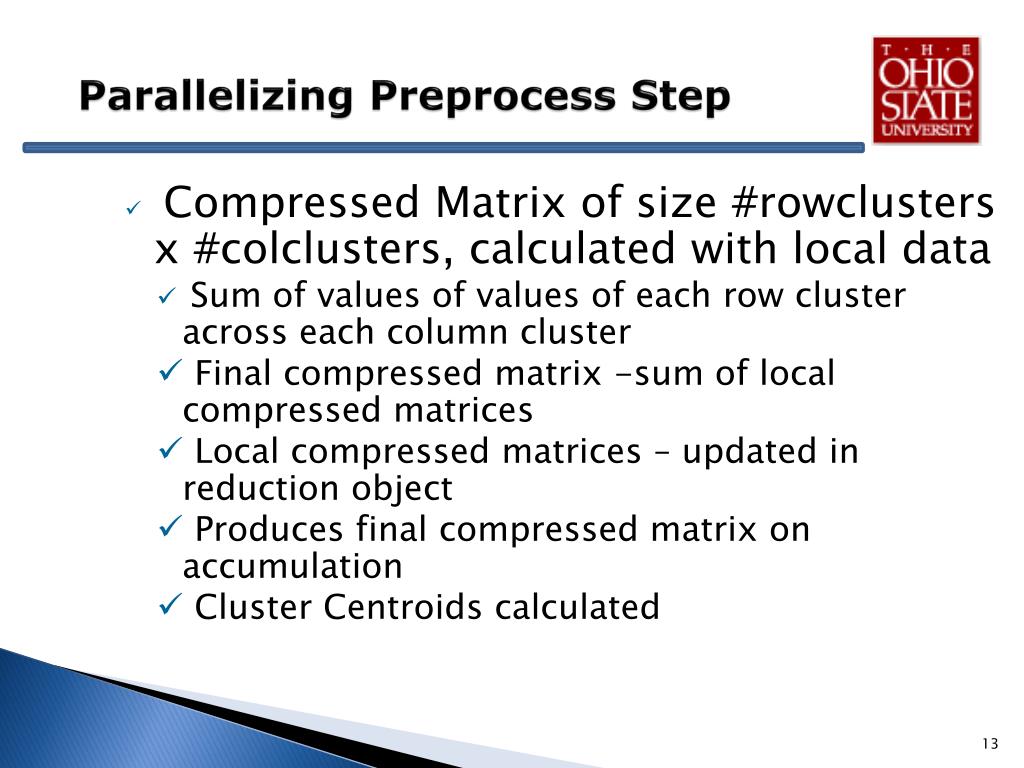 Parallelizing Preprocess Step

THE OHIO STATE UNIVERSITY

✓ Compressed Matrix of size #rowclusters x #colclusters, calculated with local data

✓ Sum of values of values of each row cluster across each column cluster

✓ Final compressed matrix –sum of local compressed matrices

✓ Local compressed matrices – updated in reduction object

✓ Produces final compressed matrix on accumulation

✓ Cluster Centroids calculated

13